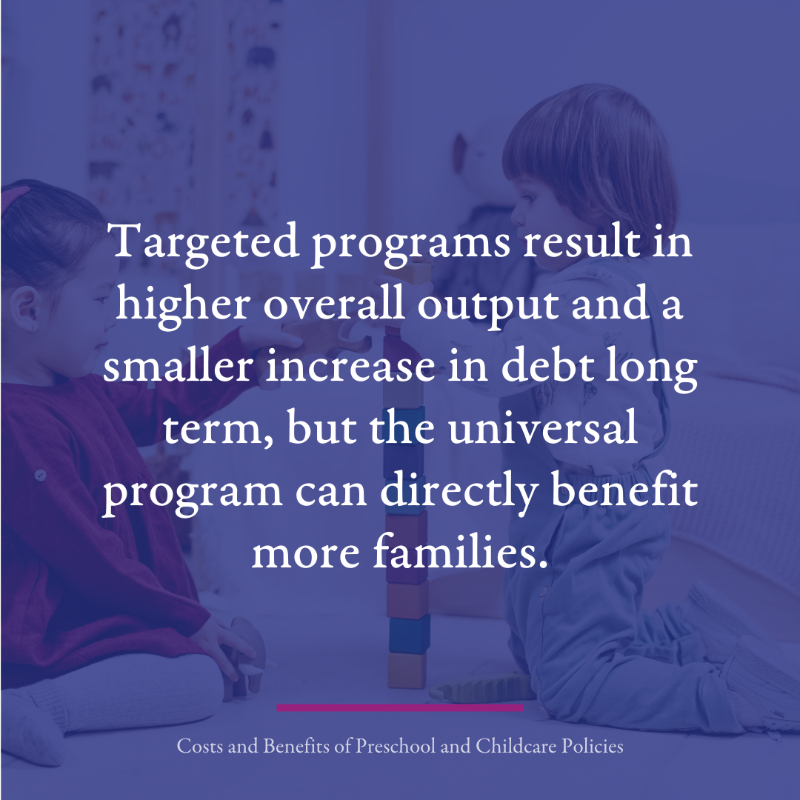 Targeted programs result in higher overall output and a smaller increase in debt long term, but the universal program can directly benefit more families.

Costs and Benefits of Preschool and Childcare Policies